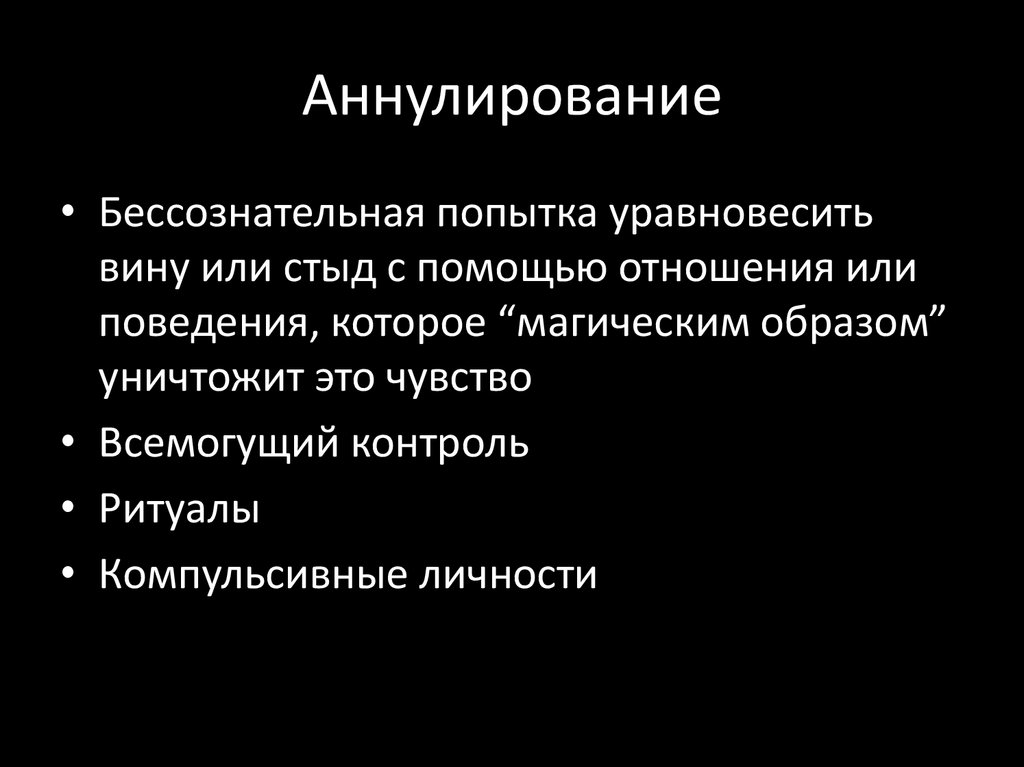 Аннулирование

• Бессознательная попытка уравновесить вину или стыд с помощью отношения или поведения, которое “магическим образом” уничтожит это чувство
• Всемогущий контроль
• Ритуалы
• Компульсивные личности